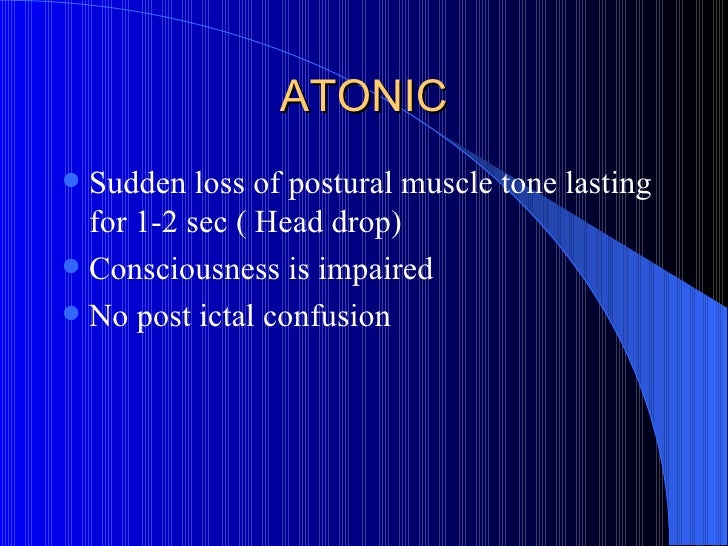 ATONIC

- Sudden loss of postural muscle tone lasting for 1-2 sec ( Head drop)
- Consciousness is impaired
- No post ictal confusion